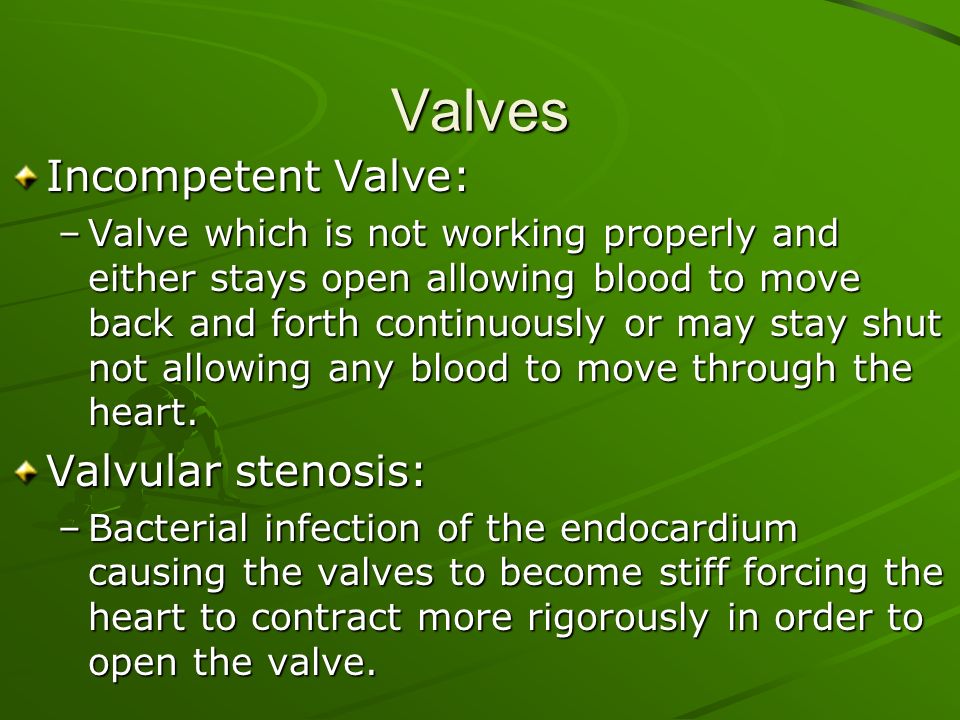 Valves

Incompetent Valve:

– Valve which is not working properly and either stays open allowing blood to move back and forth continuously or may stay shut not allowing any blood to move through the heart.

Valvular stenosis:

– Bacterial infection of the endocardium causing the valves to become stiff forcing the heart to contract more rigorously in order to open the valve.